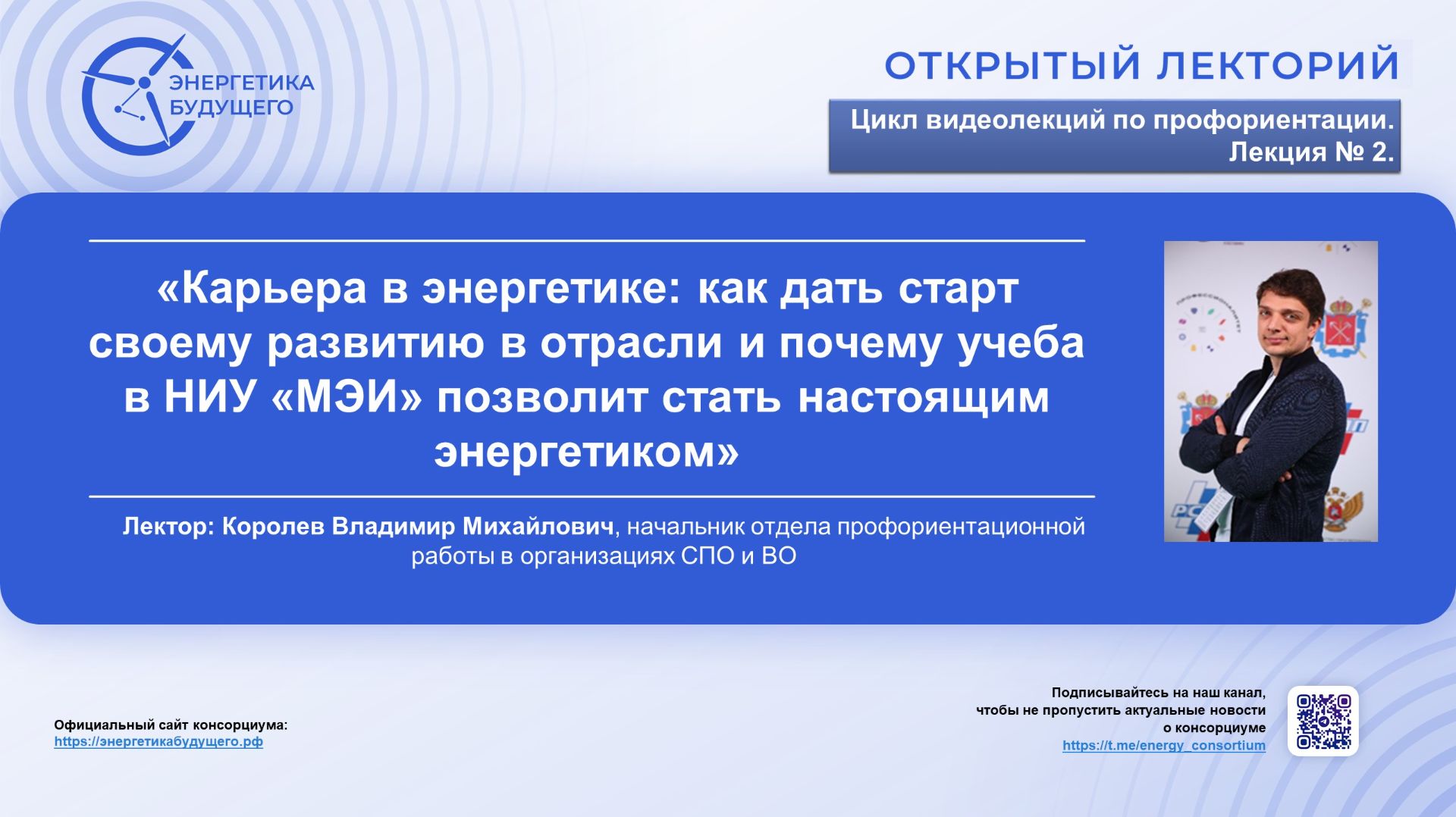 ЭНЕРГЕТИКА БУДУЩЕГО

ОТКРЫТЫЙ ЛЕКТОРИЙ

Цикл видеолекций по профориентации. Лекция № 2.

«Карьера в энергетике: как дать старт своему развитию в отрасли и почему учеба в НИУ «МЭИ» позволит стать настоящим энергетиком»

Лектор: Королев Владимир Михайлович, начальник отдела профориентационной работы в организациях СПО и ВО

Официальный сайт консорциума:
https://энергетикабудущего.рф

Подписывайтесь на наш канал, чтобы не пропустить актуальные новости о консорциуме
https://t.me/energy_consortium